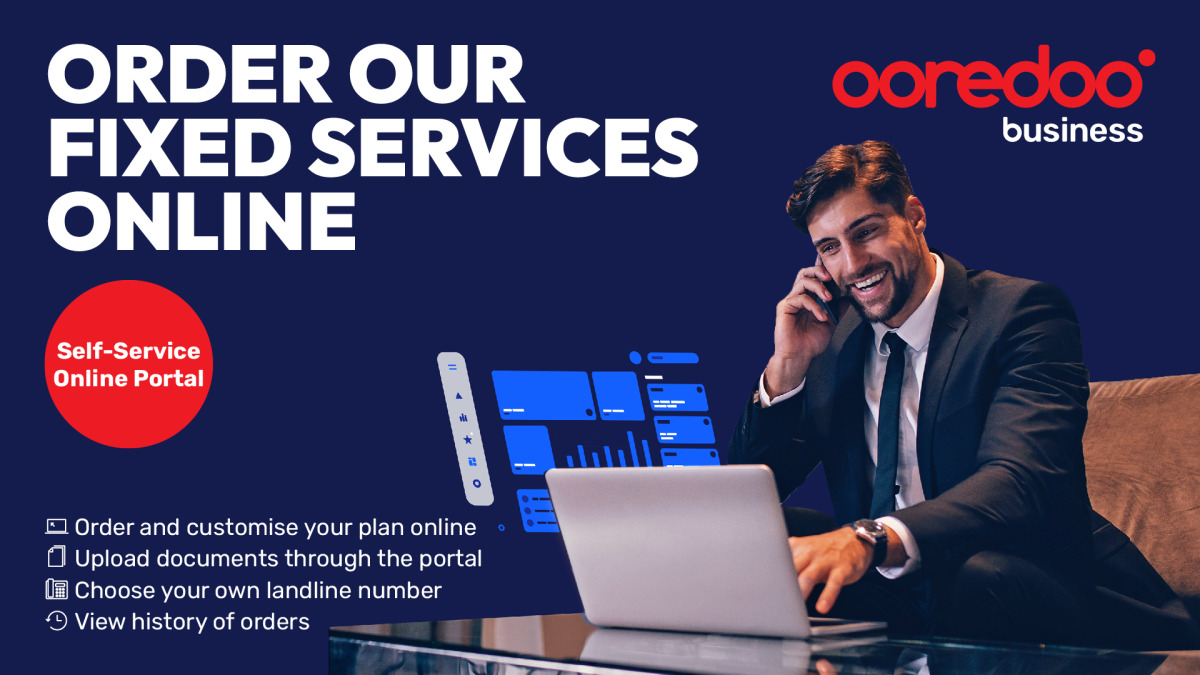 ORDER OUR FIXED SERVICES ONLINE

ooredoo business

Self-Service Online Portal

Order and customise your plan online
Upload documents through the portal
Choose your own landline number
View history of orders